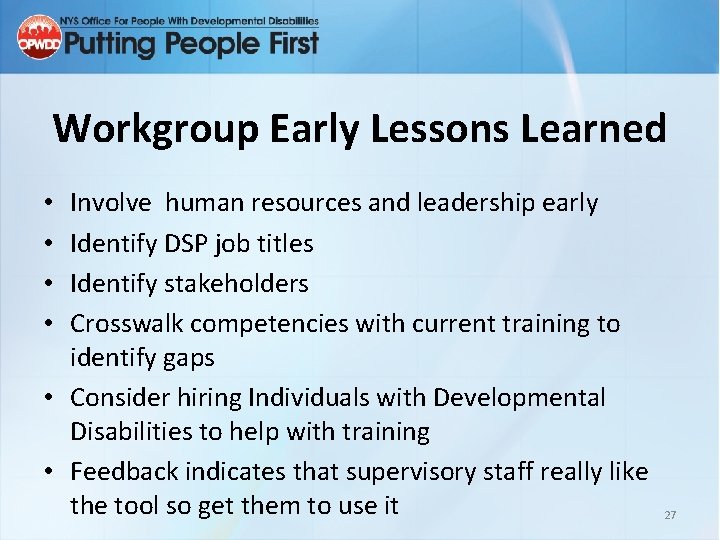 OPWDD NYS Office For People With Developmental Disabilities
Putting People First

Workgroup Early Lessons Learned

• Involve  human resources and leadership early
• Identify DSP job titles
• Identify stakeholders
• Crosswalk competencies with current training to identify gaps
• Consider hiring Individuals with Developmental Disabilities to help with training
• Feedback indicates that supervisory staff really like the tool so get them to use it

27